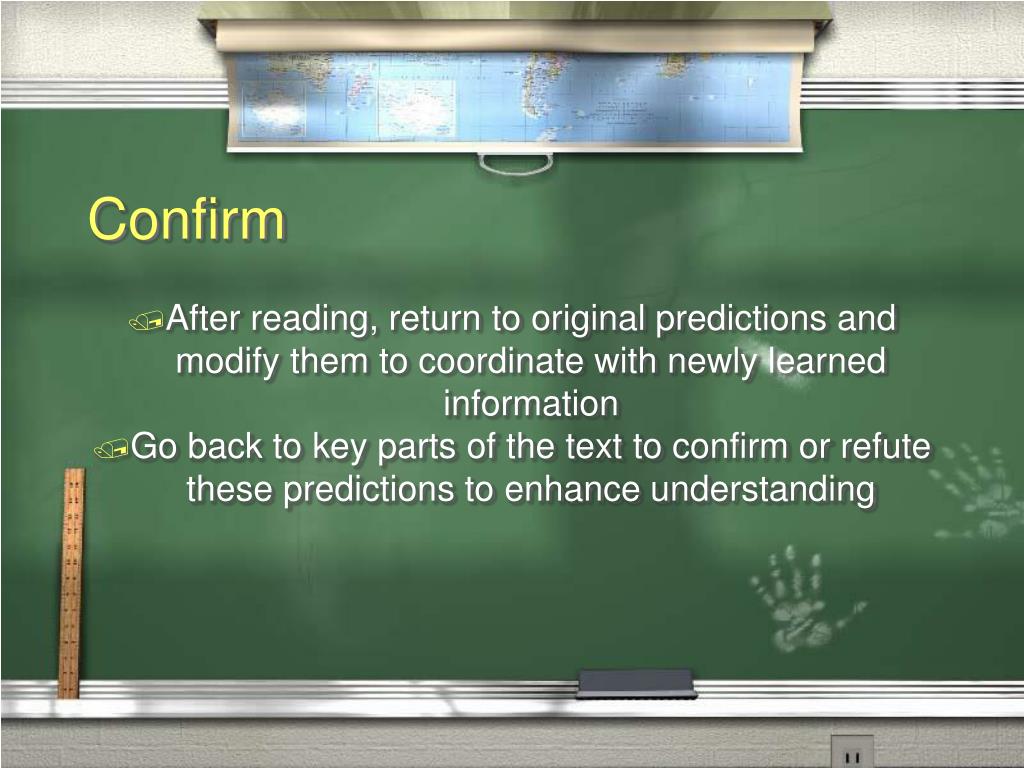 Confirm

After reading, return to original predictions and modify them to coordinate with newly learned information

Go back to key parts of the text to confirm or refute these predictions to enhance understanding